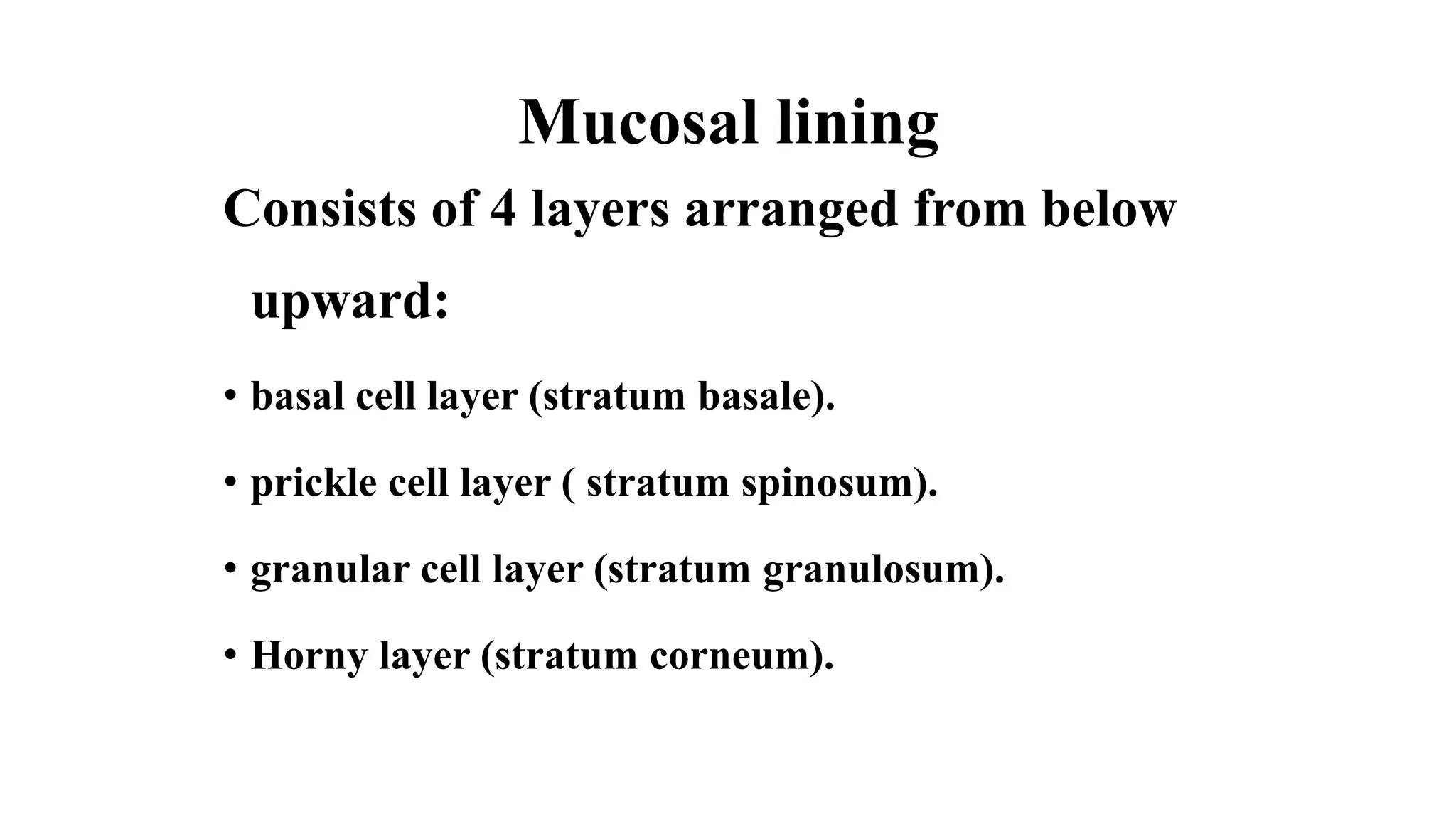 Mucosal lining

Consists of 4 layers arranged from below upward:

• basal cell layer (stratum basale).

• prickle cell layer ( stratum spinosum).

• granular cell layer (stratum granulosum).

• Horny layer (stratum corneum).